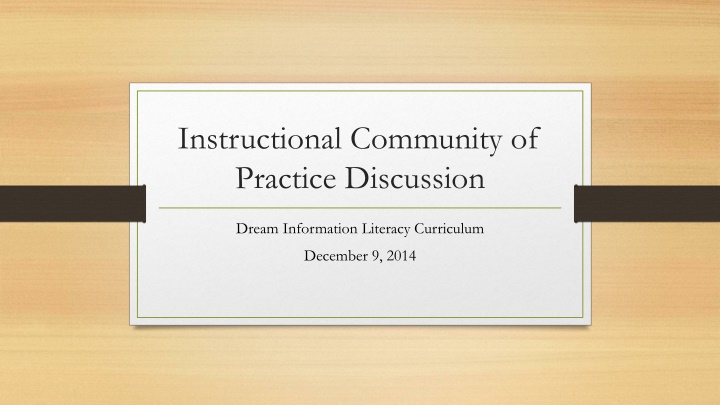 Instructional Community of Practice Discussion

Dream Information Literacy Curriculum

December 9, 2014